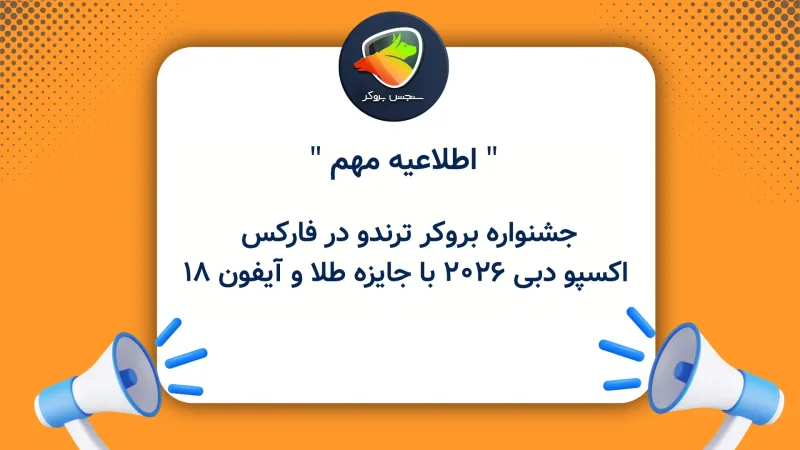 سنجش بروکر

" اطلاعیه مهم "

جشنواره بروکر ترندو در فارکس اکسپو دبی ۲۰۲۶ با جایزه طلا و آیفون ۱۸